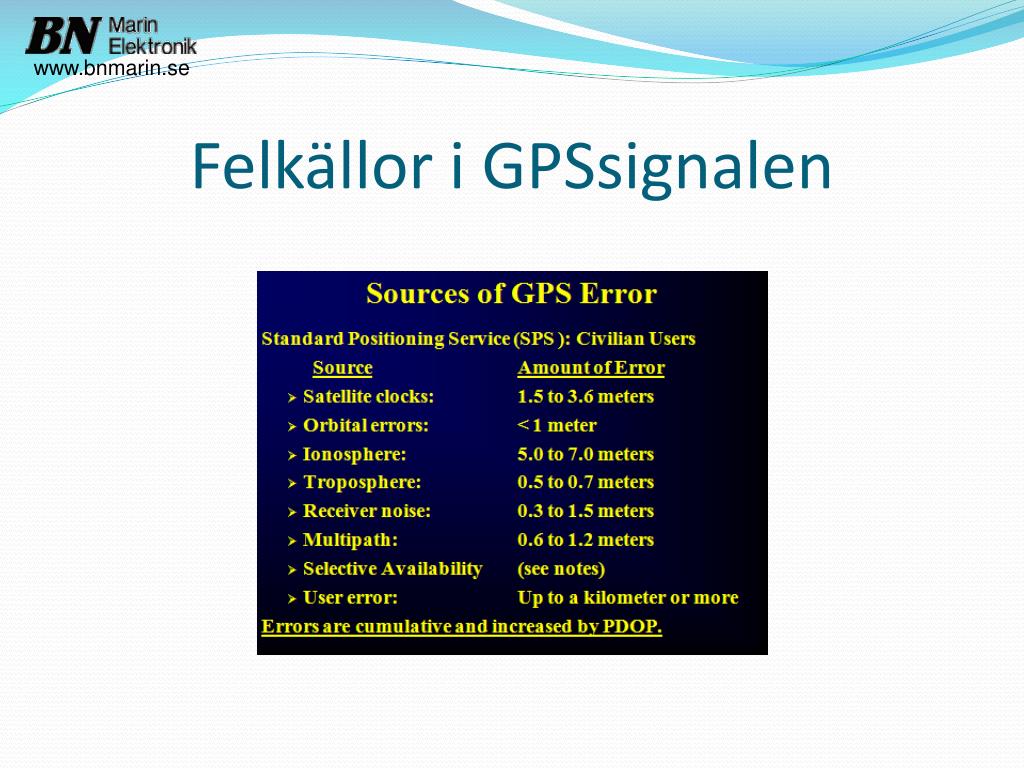 BN Marin Elektronik
www.bnmarin.se

Felkällor i GPSsignalen

Sources of GPS Error

Standard Positioning Service (SPS ): Civilian Users

| Source | Amount of Error |
|---|---|
| ➢ Satellite clocks: | 1.5 to 3.6 meters |
| ➢ Orbital errors: | < 1 meter |
| ➢ Ionosphere: | 5.0 to 7.0 meters |
| ➢ Troposphere: | 0.5 to 0.7 meters |
| ➢ Receiver noise: | 0.3 to 1.5 meters |
| ➢ Multipath: | 0.6 to 1.2 meters |
| ➢ Selective Availability | (see notes) |
| ➢ User error: | Up to a kilometer or more |

Errors are cumulative and increased by PDOP.